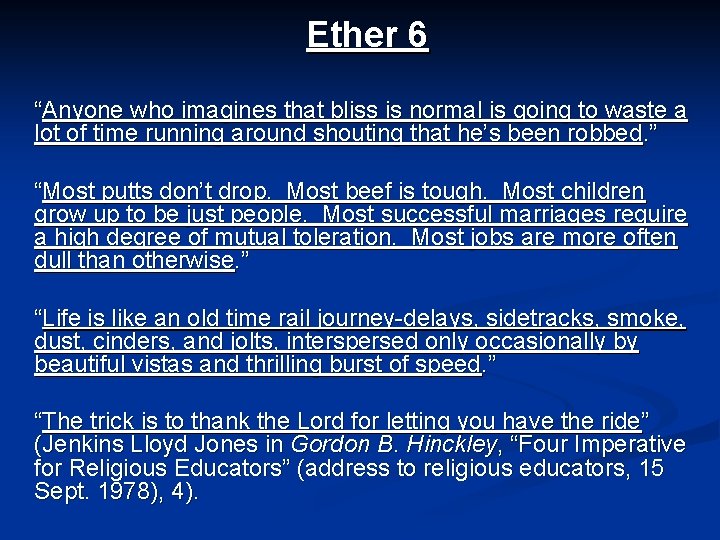 Ether 6

“Anyone who imagines that bliss is normal is going to waste a lot of time running around shouting that he’s been robbed.”

“Most putts don’t drop. Most beef is tough. Most children grow up to be just people. Most successful marriages require a high degree of mutual toleration. Most jobs are more often dull than otherwise.”

“Life is like an old time rail journey-delays, sidetracks, smoke, dust, cinders, and jolts, interspersed only occasionally by beautiful vistas and thrilling burst of speed.”

“The trick is to thank the Lord for letting you have the ride” (Jenkins Lloyd Jones in Gordon B. Hinckley, “Four Imperative for Religious Educators” (address to religious educators, 15 Sept. 1978), 4).